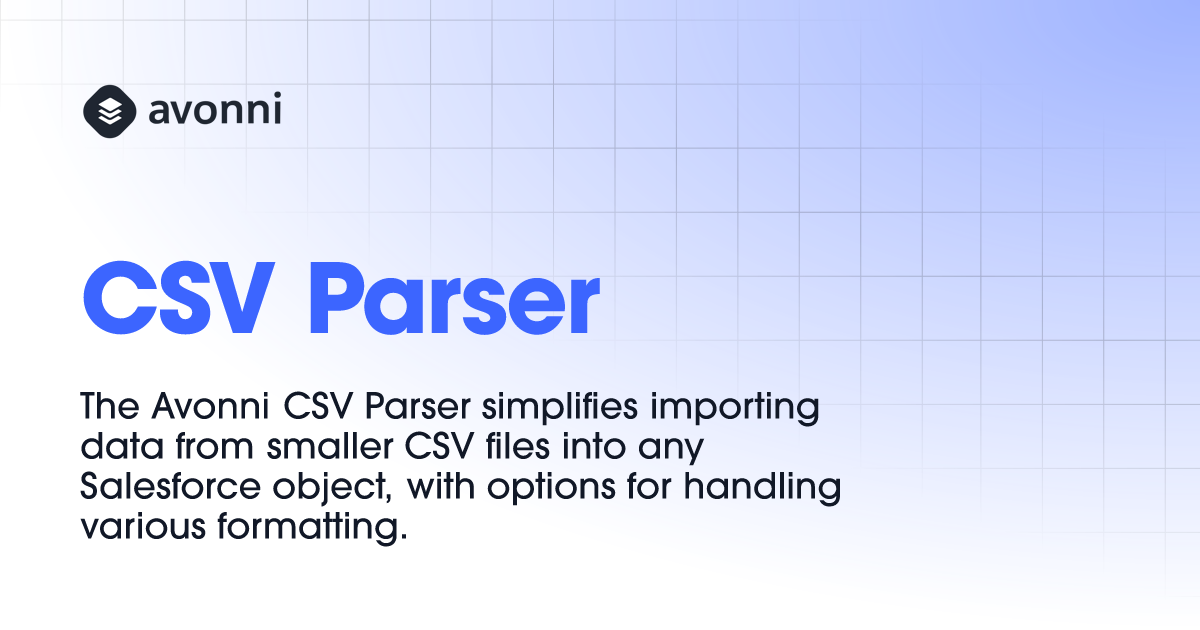 avonni

CSV Parser

The Avonni CSV Parser simplifies importing data from smaller CSV files into any Salesforce object, with options for handling various formatting.